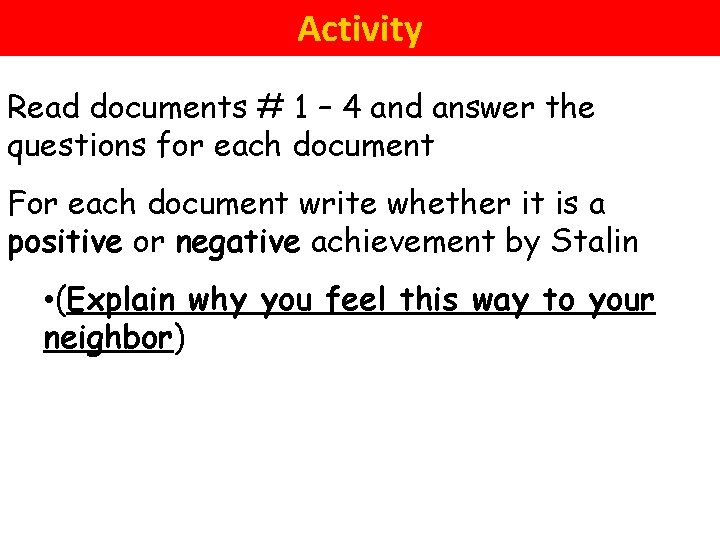 Activity

Read documents # 1 – 4 and answer the questions for each document

For each document write whether it is a positive or negative achievement by Stalin

•(Explain why you feel this way to your neighbor)